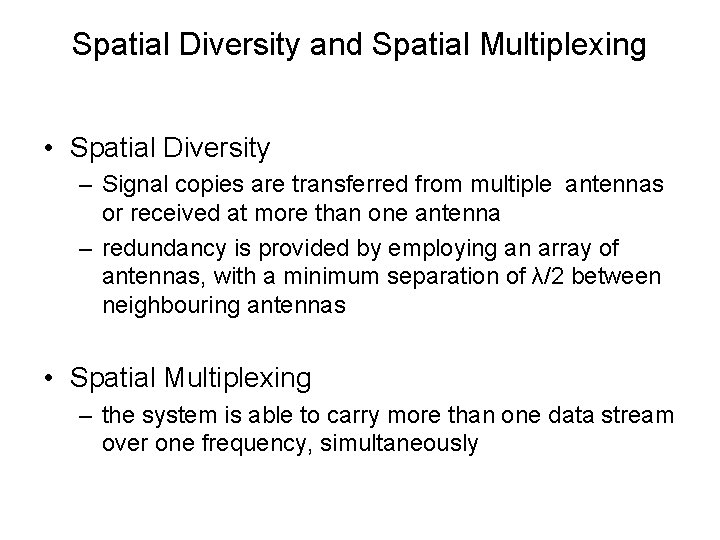 Spatial Diversity and Spatial Multiplexing

• Spatial Diversity
– Signal copies are transferred from multiple antennas or received at more than one antenna
– redundancy is provided by employing an array of antennas, with a minimum separation of $\lambda/2$ between neighbouring antennas

• Spatial Multiplexing
– the system is able to carry more than one data stream over one frequency, simultaneously